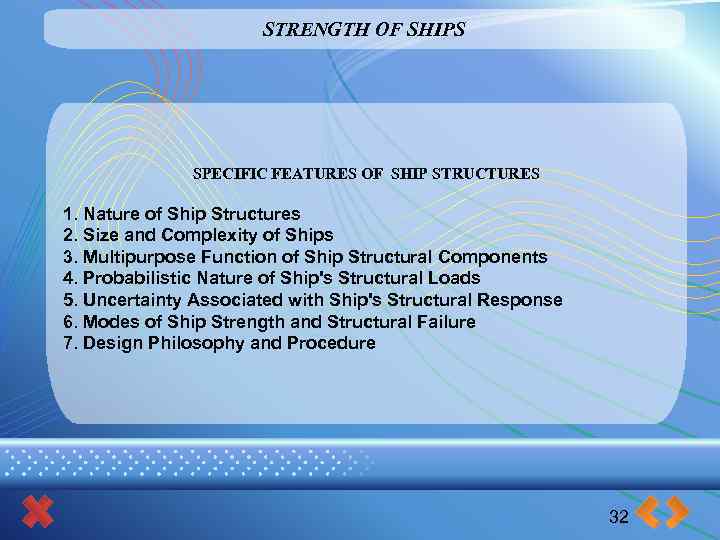 STRENGTH OF SHIPS

SPECIFIC FEATURES OF SHIP STRUCTURES

1. Nature of Ship Structures
2. Size and Complexity of Ships
3. Multipurpose Function of Ship Structural Components
4. Probabilistic Nature of Ship's Structural Loads
5. Uncertainty Associated with Ship's Structural Response
6. Modes of Ship Strength and Structural Failure
7. Design Philosophy and Procedure

32